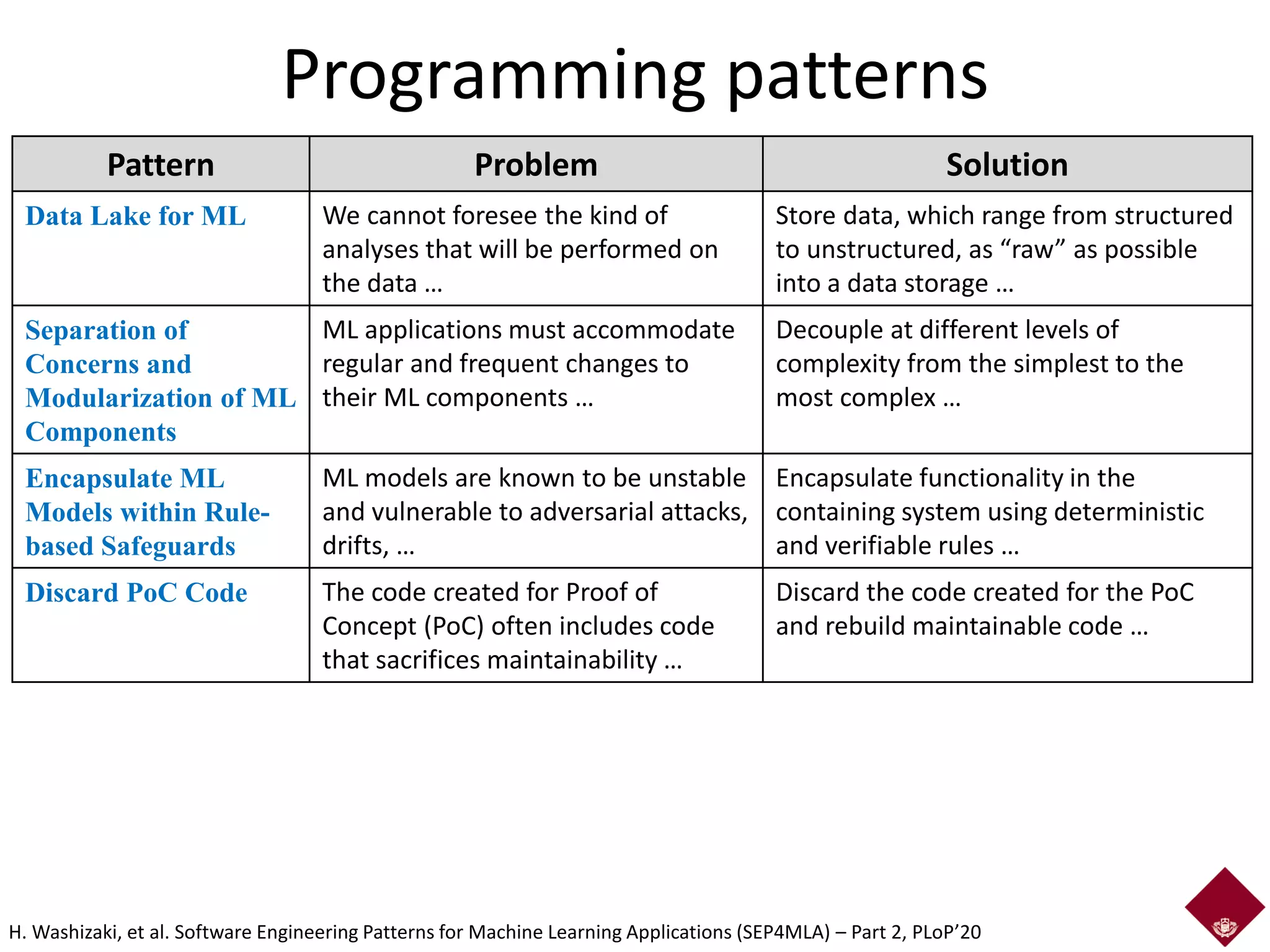 Programming patterns

| Pattern | Problem | Solution |
|---|---|---|
| Data Lake for ML | We cannot foresee the kind of analyses that will be performed on the data … | Store data, which range from structured to unstructured, as “raw” as possible into a data storage … |
| Separation of Concerns and Modularization of ML Components | ML applications must accommodate regular and frequent changes to their ML components … | Decouple at different levels of complexity from the simplest to the most complex … |
| Encapsulate ML Models within Rule-based Safeguards | ML models are known to be unstable and vulnerable to adversarial attacks, drifts, … | Encapsulate functionality in the containing system using deterministic and verifiable rules … |
| Discard PoC Code | The code created for Proof of Concept (PoC) often includes code that sacrifices maintainability … | Discard the code created for the PoC and rebuild maintainable code … |

H. Washizaki, et al. Software Engineering Patterns for Machine Learning Applications (SEP4MLA) – Part 2, PLoP’20